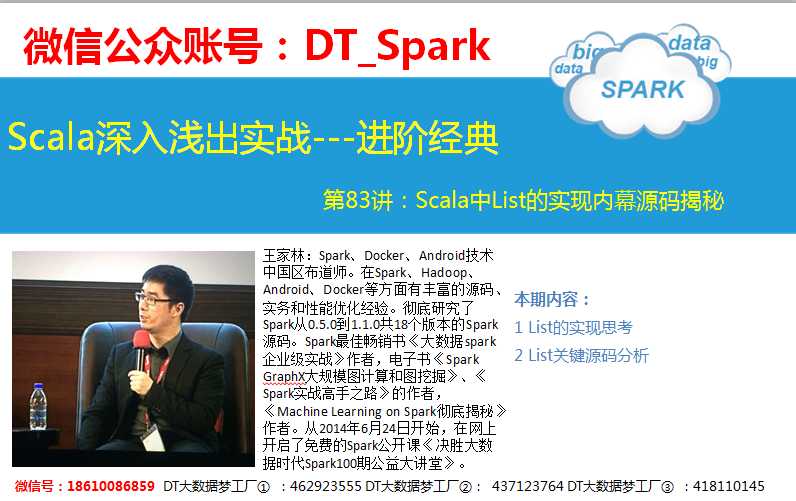 微信公众账号：DT_Spark

big data data big SPARK

Scala深入浅出实战---进阶经典

第83讲：Scala中List的实现内幕源码揭秘

王家林：Spark、Docker、Android技术中国区布道师。在Spark、Hadoop、Android、Docker等方面有丰富的源码、实务和性能优化经验。彻底研究了Spark从0.5.0到1.1.0共18个版本的Spark源码。Spark最佳畅销书《大数据spark企业级实战》作者，电子书《Spark GraphX大规模图计算和图挖掘》、《Spark实战高手之路》的作者，《Machine Learning on Spark彻底揭秘》作者。从2014年6月24日开始，在网上开启了免费的Spark公开课《决胜大数据时代Spark100期公益大讲堂》。

本期内容：
1 List的实现思考
2 List关键源码分析

微信号：18610086859 DT大数据梦工厂① ：462923555 DT大数据梦工厂②： 437123764 DT大数据梦工厂③ ：418110145